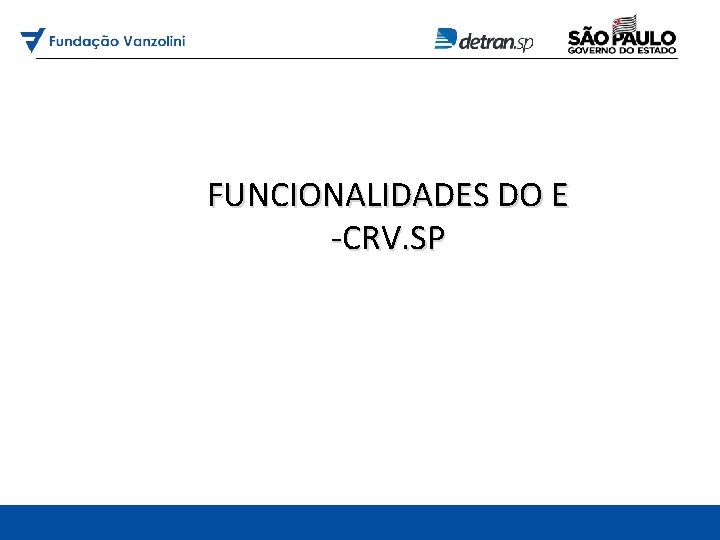 Fundação Vanzolini

detran.sp

SÃO PAULO
GOVERNO DO ESTADO

FUNCIONALIDADES DO E
-CRV.SP